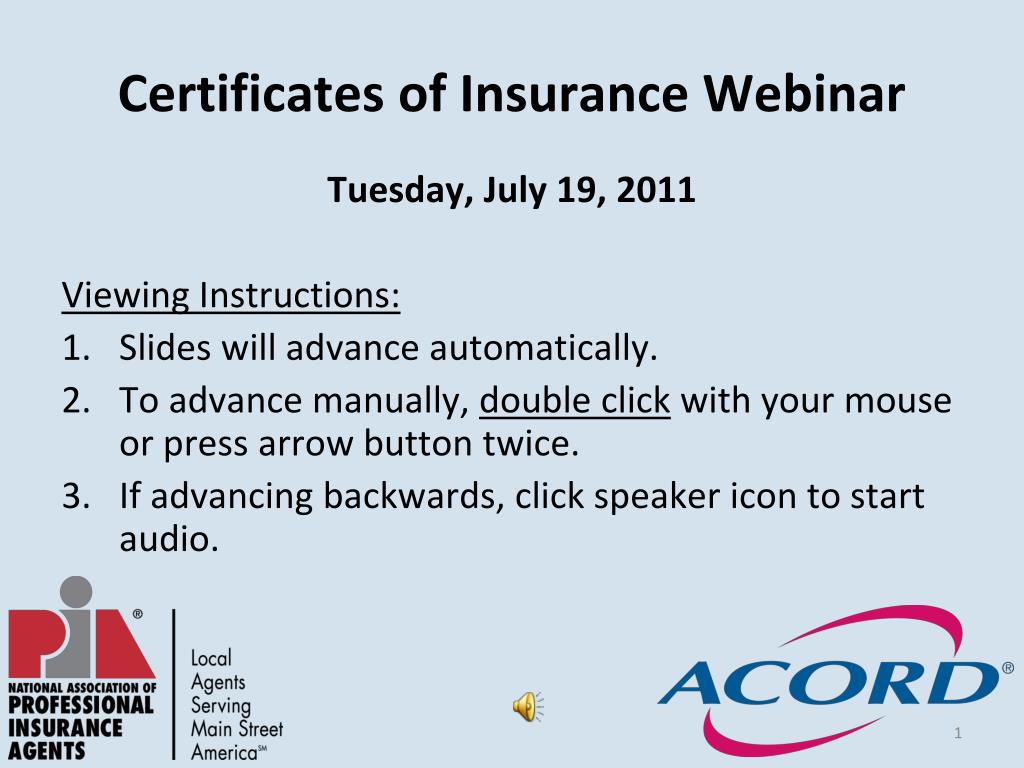 Certificates of Insurance Webinar

Tuesday, July 19, 2011

Viewing Instructions:
1. Slides will advance automatically.
2. To advance manually, double click with your mouse or press arrow button twice.
3. If advancing backwards, click speaker icon to start audio.

PIA®
NATIONAL ASSOCIATION OF PROFESSIONAL INSURANCE AGENTS

Local Agents Serving Main Street America℠

ACORD®

1